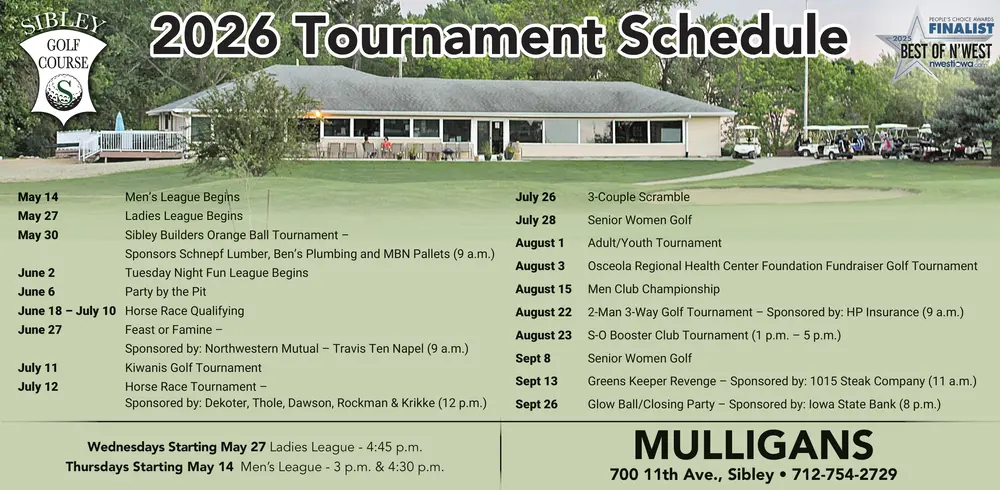 SIBLEY
GOLF COURSE
S

2026 Tournament Schedule

PEOPLE'S CHOICE AWARDS
FINALIST
2025
BEST OF N'WEST
nwestiowa.com

| | |
|---|---|
| May 14 | Men's League Begins |
| May 27 | Ladies League Begins |
| May 30 | Sibley Builders Orange Ball Tournament – Sponsors Schnepf Lumber, Ben's Plumbing and MBN Pallets (9 a.m.) |
| June 2 | Tuesday Night Fun League Begins |
| June 6 | Party by the Pit |
| June 18 – July 10 | Horse Race Qualifying |
| June 27 | Feast or Famine – Sponsored by: Northwestern Mutual – Travis Ten Napel (9 a.m.) |
| July 11 | Kiwanis Golf Tournament |
| July 12 | Horse Race Tournament – Sponsored by: Dekoter, Thole, Dawson, Rockman & Krikke (12 p.m.) |

| | |
|---|---|
| July 26 | 3-Couple Scramble |
| July 28 | Senior Women Golf |
| August 1 | Adult/Youth Tournament |
| August 3 | Osceola Regional Health Center Foundation Fundraiser Golf Tournament |
| August 15 | Men Club Championship |
| August 22 | 2-Man 3-Way Golf Tournament – Sponsored by: HP Insurance (9 a.m.) |
| August 23 | S-O Booster Club Tournament (1 p.m. – 5 p.m.) |
| Sept 8 | Senior Women Golf |
| Sept 13 | Greens Keeper Revenge – Sponsored by: 1015 Steak Company (11 a.m.) |
| Sept 26 | Glow Ball/Closing Party – Sponsored by: Iowa State Bank (8 p.m.) |

Wednesdays Starting May 27 Ladies League - 4:45 p.m.
Thursdays Starting May 14 Men's League - 3 p.m. & 4:30 p.m.

MULLIGANS
700 11th Ave., Sibley • 712-754-2729